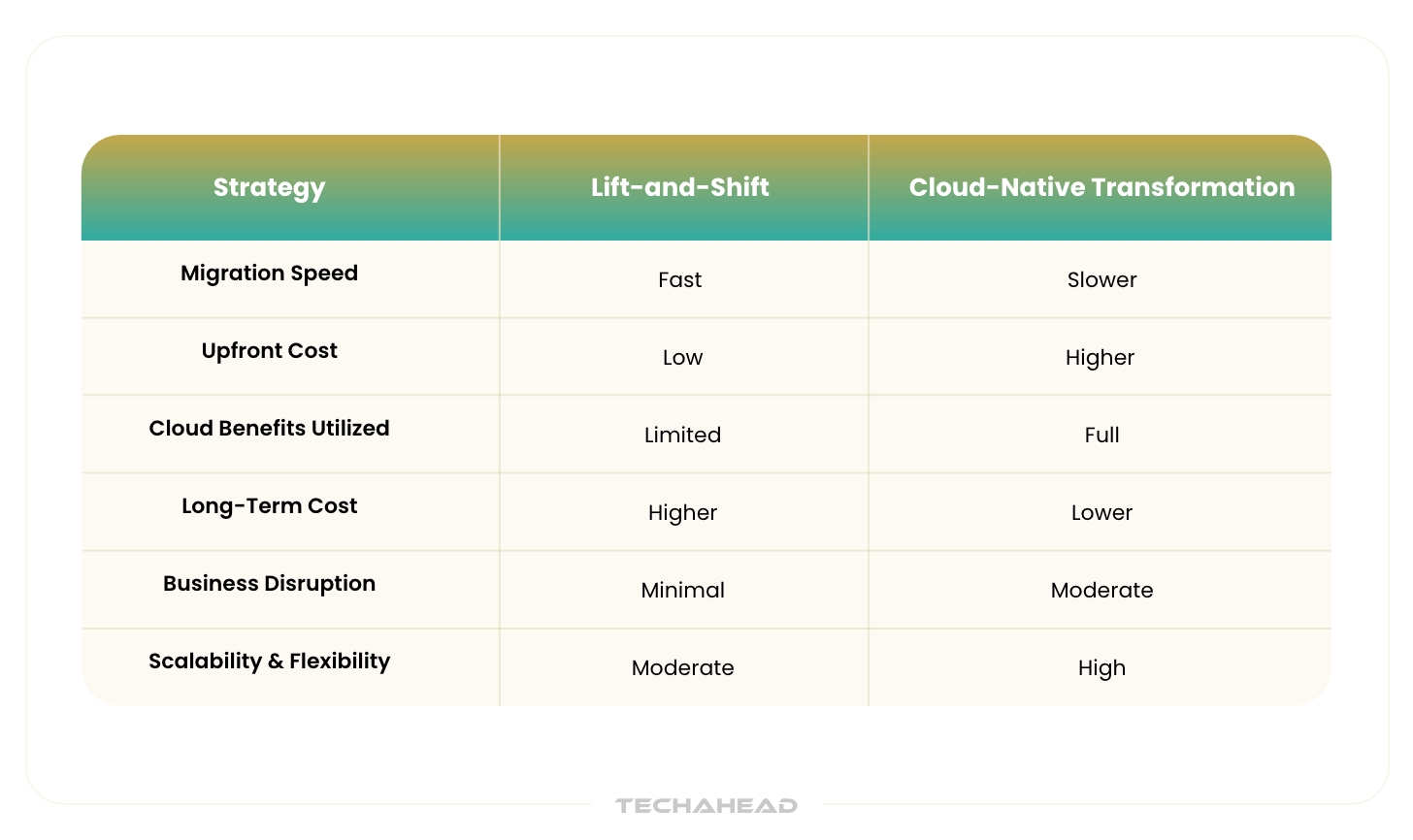 | Strategy | Lift-and-Shift | Cloud-Native Transformation |
|---|---|---|
| Migration Speed | Fast | Slower |
| Upfront Cost | Low | Higher |
| Cloud Benefits Utilized | Limited | Full |
| Long-Term Cost | Higher | Lower |
| Business Disruption | Minimal | Moderate |
| Scalability & Flexibility | Moderate | High |

TECHAHEAD